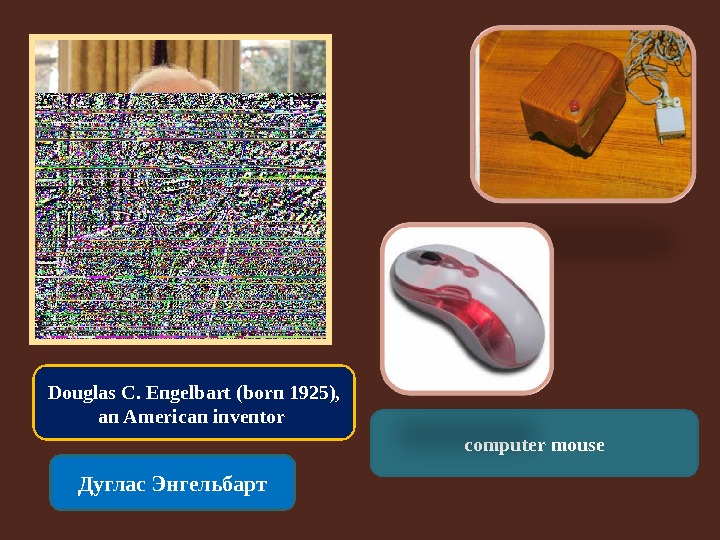 Douglas C. Engelbart (born 1925), an American inventor

Дуглас Энгельбарт

computer mouse